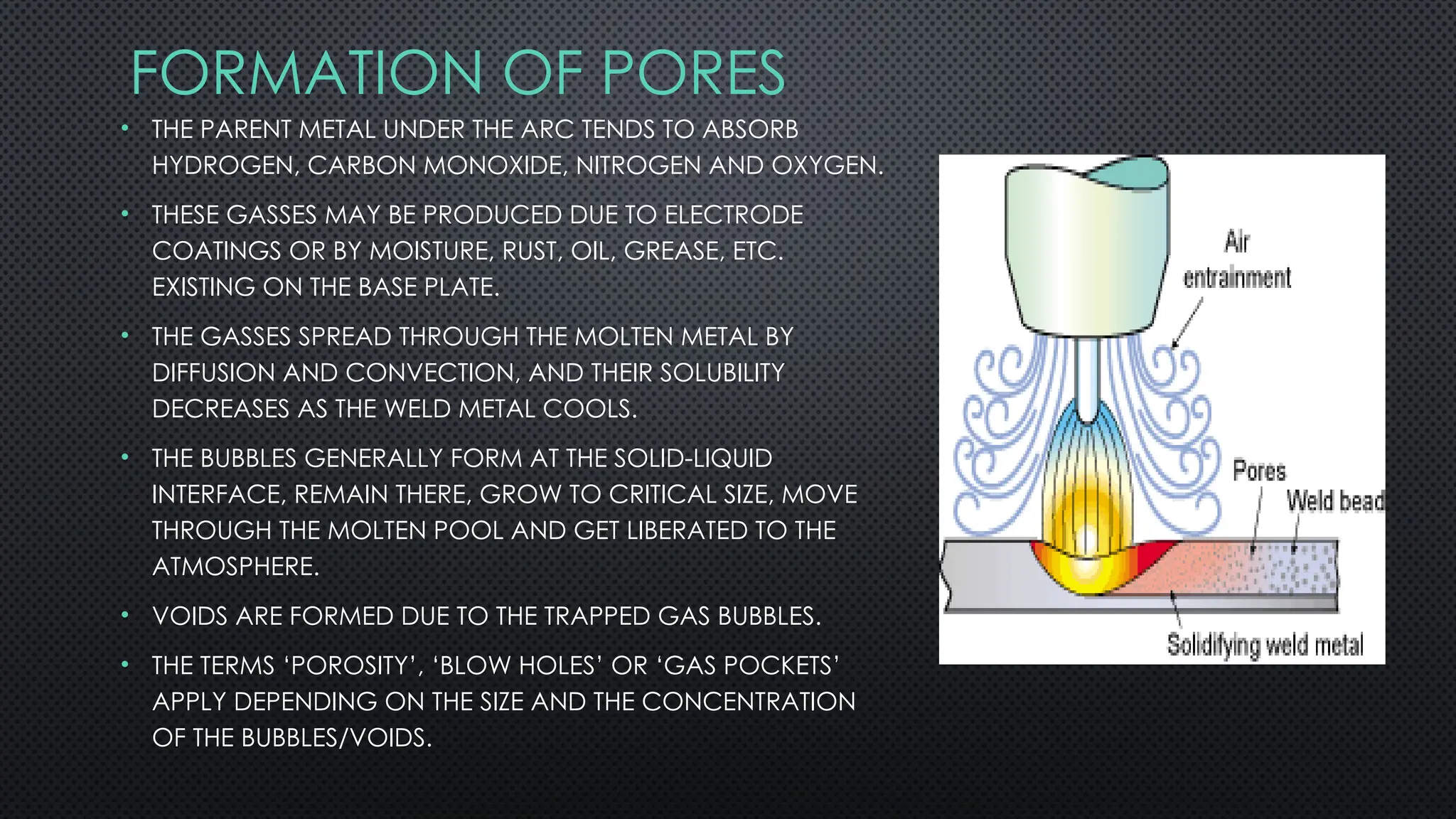 FORMATION OF PORES

• THE PARENT METAL UNDER THE ARC TENDS TO ABSORB HYDROGEN, CARBON MONOXIDE, NITROGEN AND OXYGEN.

• THESE GASSES MAY BE PRODUCED DUE TO ELECTRODE COATINGS OR BY MOISTURE, RUST, OIL, GREASE, ETC. EXISTING ON THE BASE PLATE.

• THE GASSES SPREAD THROUGH THE MOLTEN METAL BY DIFFUSION AND CONVECTION, AND THEIR SOLUBILITY DECREASES AS THE WELD METAL COOLS.

• THE BUBBLES GENERALLY FORM AT THE SOLID-LIQUID INTERFACE, REMAIN THERE, GROW TO CRITICAL SIZE, MOVE THROUGH THE MOLTEN POOL AND GET LIBERATED TO THE ATMOSPHERE.

• VOIDS ARE FORMED DUE TO THE TRAPPED GAS BUBBLES.

• THE TERMS ‘POROSITY’, ‘BLOW HOLES’ OR ‘GAS POCKETS’ APPLY DEPENDING ON THE SIZE AND THE CONCENTRATION OF THE BUBBLES/VOIDS.

Air entrainment

Pores

Weld bead

Solidifying weld metal